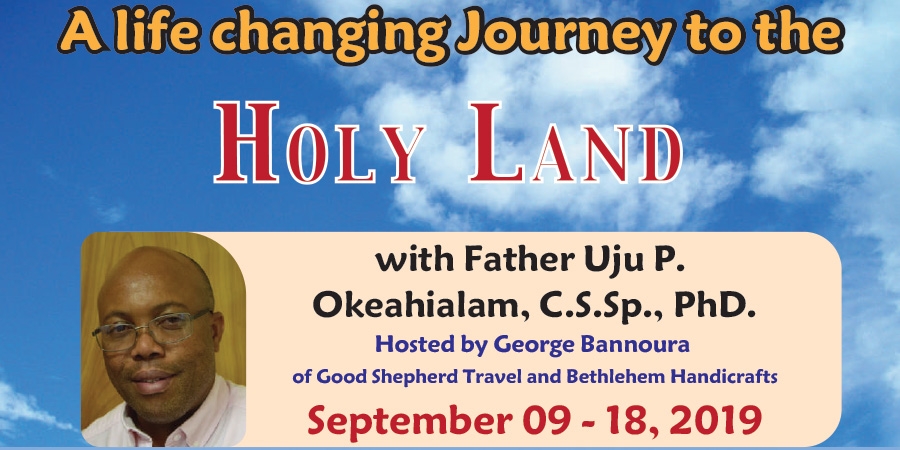 A life changing Journey to the

HOLY LAND

with Father Uju P. Okeahialam, C.S.Sp., PhD.

Hosted by George Bannoura

of Good Shepherd Travel and Bethlehem Handicrafts

September 09 - 18, 2019